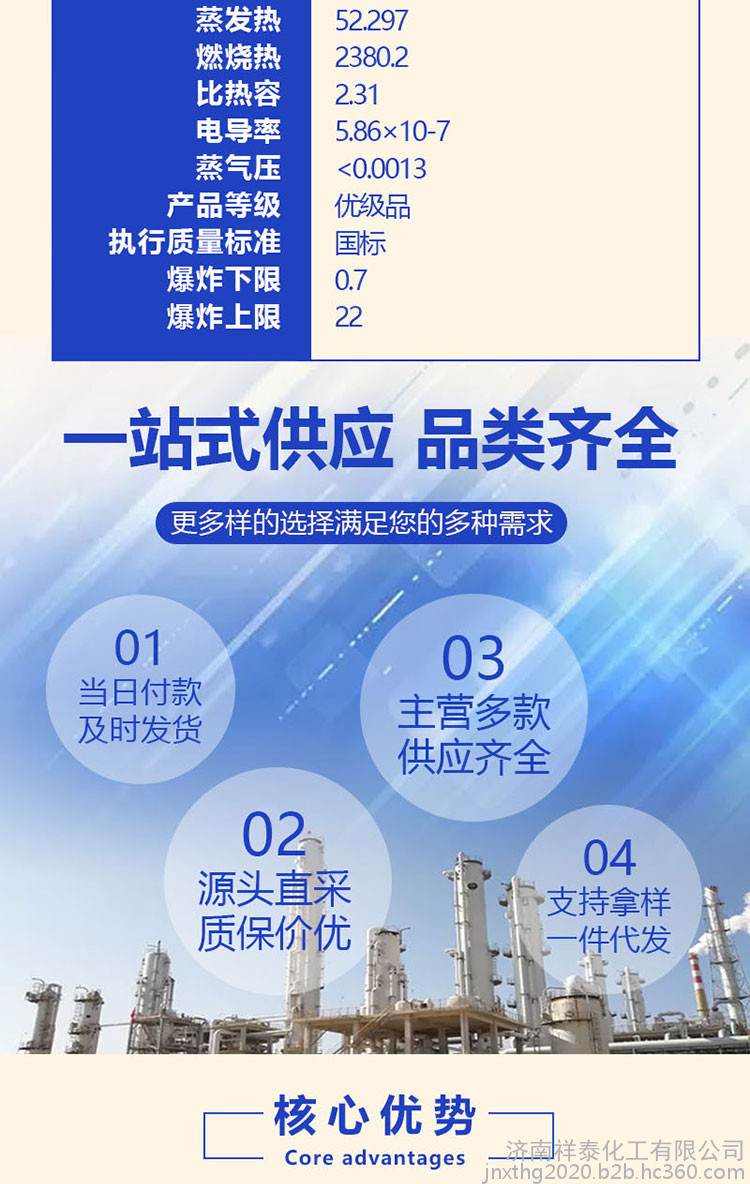 | 蒸发热 | 52.297 |
|---|---|
| 燃烧热 | 2380.2 |
| 比热容 | 2.31 |
| 电导率 | 5.86×10-7 |
| 蒸气压 | <0.0013 |
| 产品等级 | 优级品 |
| 执行质量标准 | 国标 |
| 爆炸下限 | 0.7 |
| 爆炸上限 | 22 |

一站式供应 品类齐全

更多样的选择满足您的多种需求

01
当日付款
及时发货

03
主营多款
供应齐全

02
源头直采
质保价优

04
支持拿样
一件代发

核心优势
Core advantages

济南祥泰化工有限公司
jnxthg2020.b2b.hc360.com